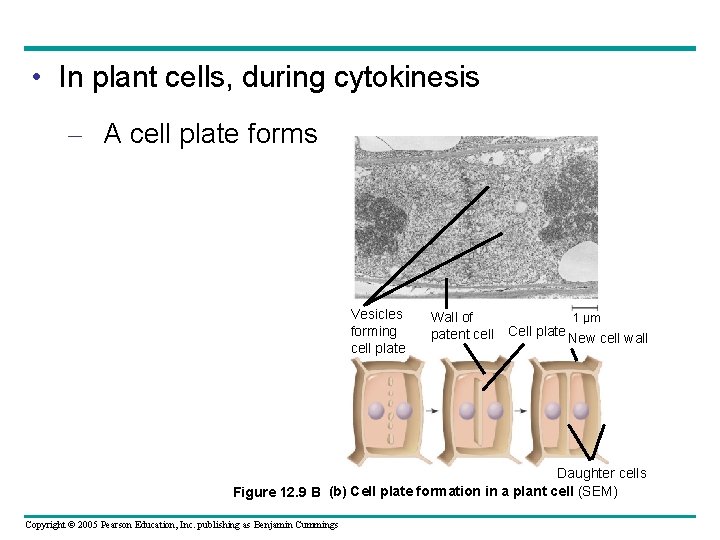 • In plant cells, during cytokinesis

– A cell plate forms

Vesicles forming cell plate

Wall of patent cell

1 µm

Cell plate

New cell wall

Daughter cells

Figure 12.9 B (b) Cell plate formation in a plant cell (SEM)

Copyright © 2005 Pearson Education, Inc. publishing as Benjamin Cummings